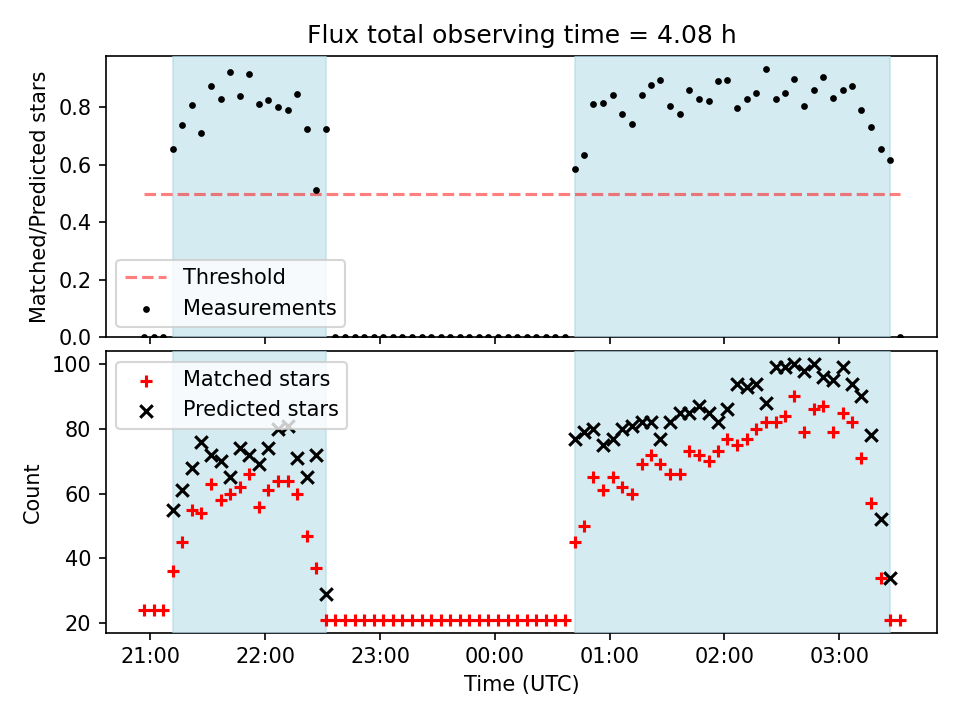 Flux total observing time = 4.08 h

Matched/Predicted stars

0.8
0.6
0.4
0.2
0.0

Threshold
Measurements

Count

100
80
60
40
20

Matched stars
Predicted stars

21:00
22:00
23:00
00:00
01:00
02:00
03:00

Time (UTC)